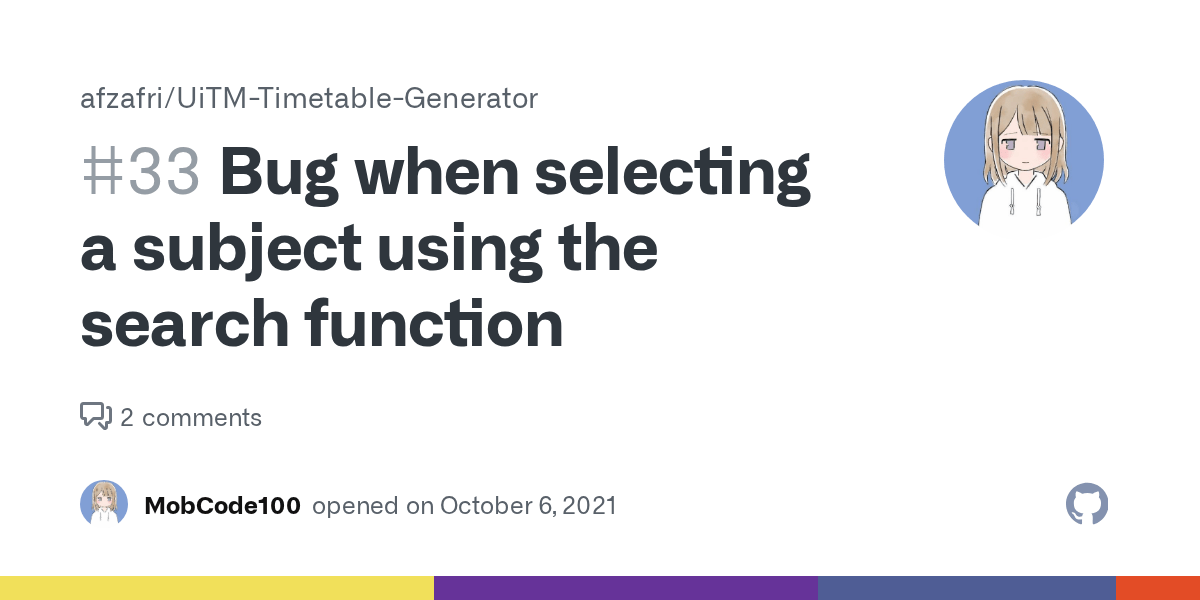 afzafri/UiTM-Timetable-Generator

#33 Bug when selecting a subject using the search function

2 comments

MobCode100 opened on October 6, 2021